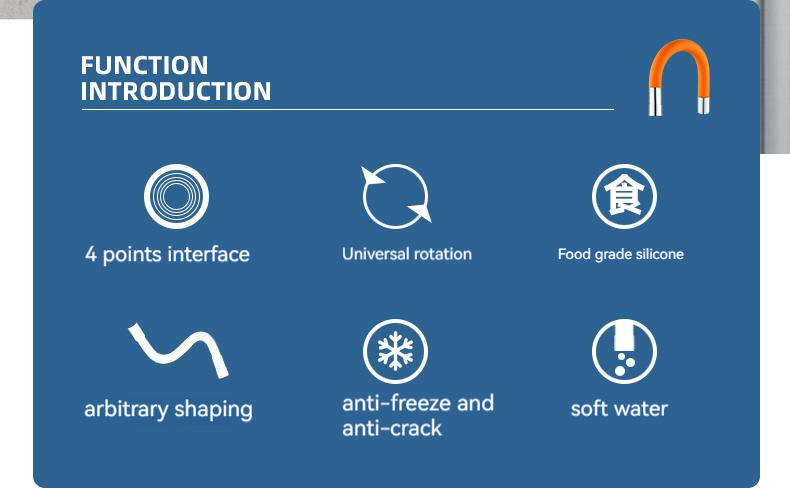 FUNCTION INTRODUCTION

4 points interface

Universal rotation

食

Food grade silicone

arbitrary shaping

anti-freeze and anti-crack

soft water